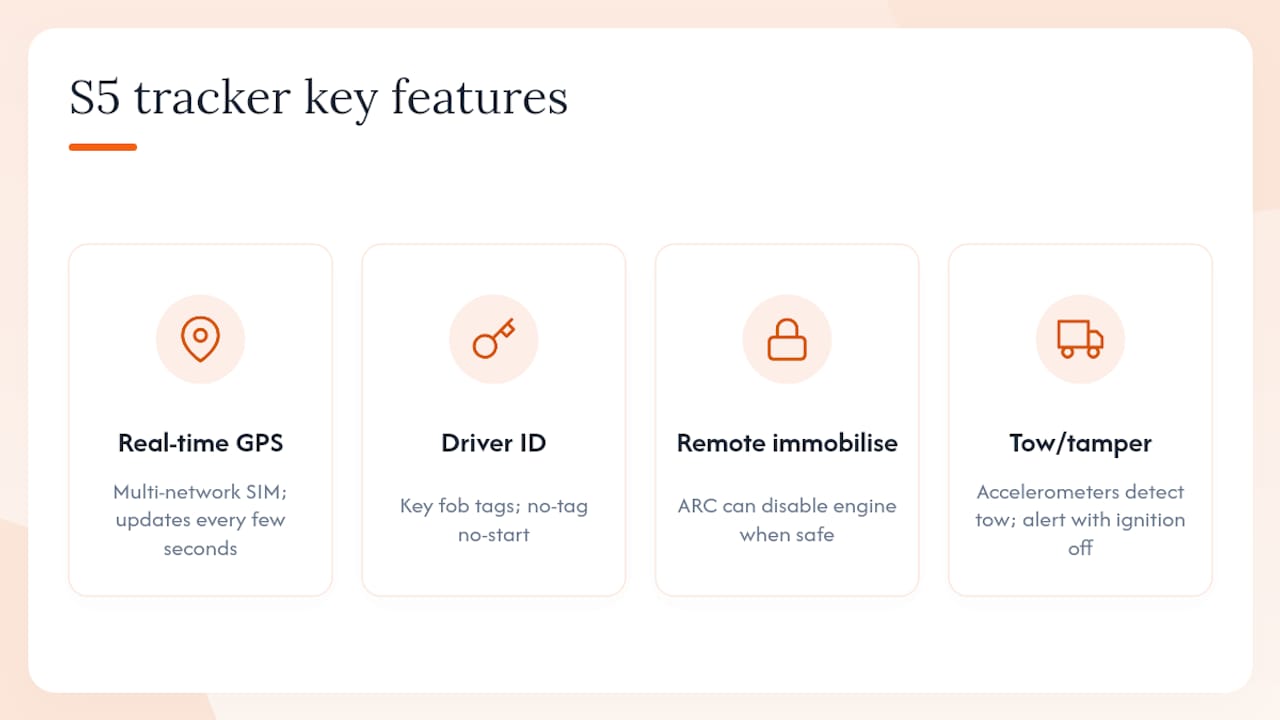 S5 tracker key features

Real-time GPS

Multi-network SIM; updates every few seconds

Driver ID

Key fob tags; no-tag no-start

Remote immobilise

ARC can disable engine when safe

Tow/tamper

Accelerometers detect tow; alert with ignition off